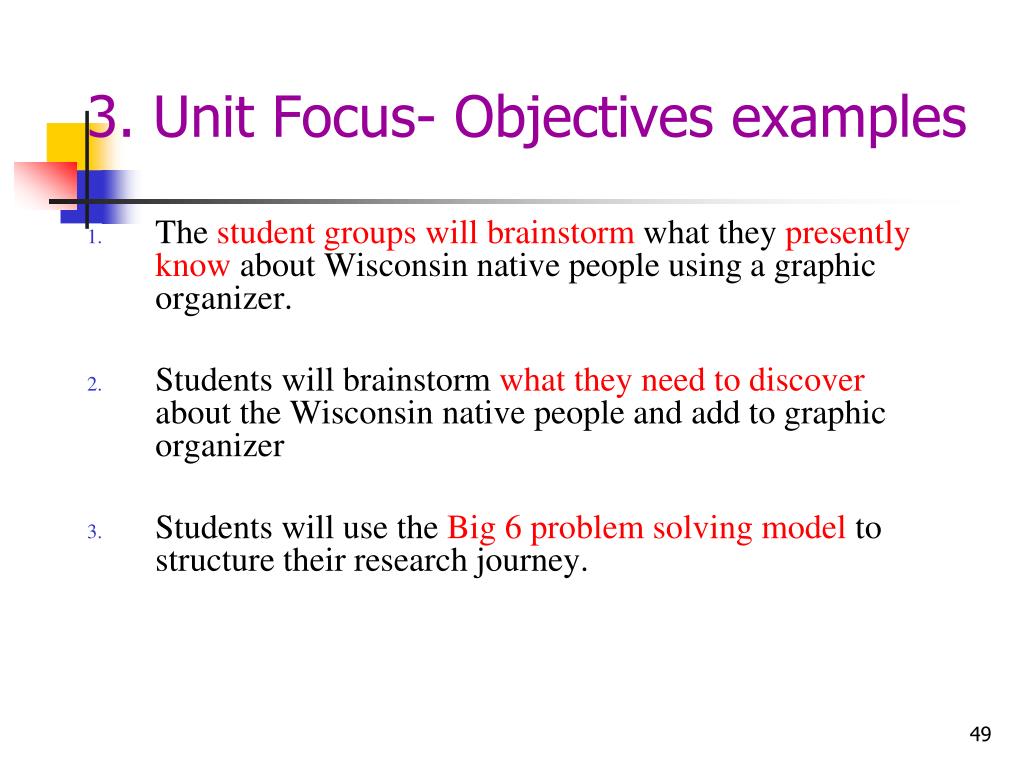 3. Unit Focus- Objectives examples

1. The student groups will brainstorm what they presently know about Wisconsin native people using a graphic organizer.

2. Students will brainstorm what they need to discover about the Wisconsin native people and add to graphic organizer

3. Students will use the Big 6 problem solving model to structure their research journey.

49